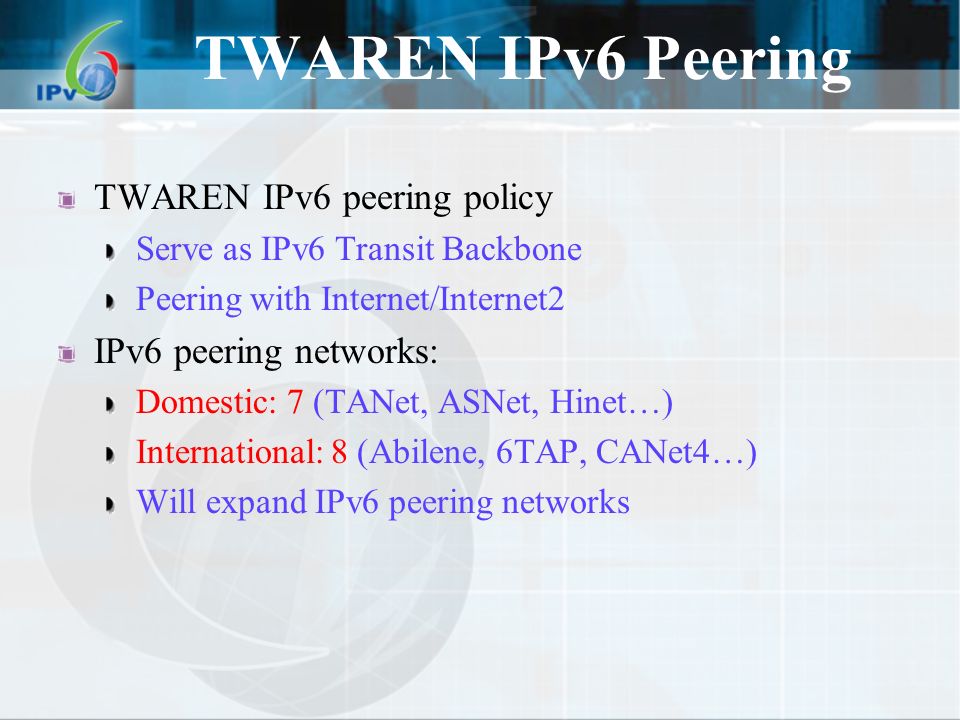 IPv6

TWAREN IPv6 Peering

TWAREN IPv6 peering policy

Serve as IPv6 Transit Backbone

Peering with Internet/Internet2

IPv6 peering networks:

Domestic: 7 (TANet, ASNet, Hinet…)

International: 8 (Abilene, 6TAP, CANet4…)

Will expand IPv6 peering networks